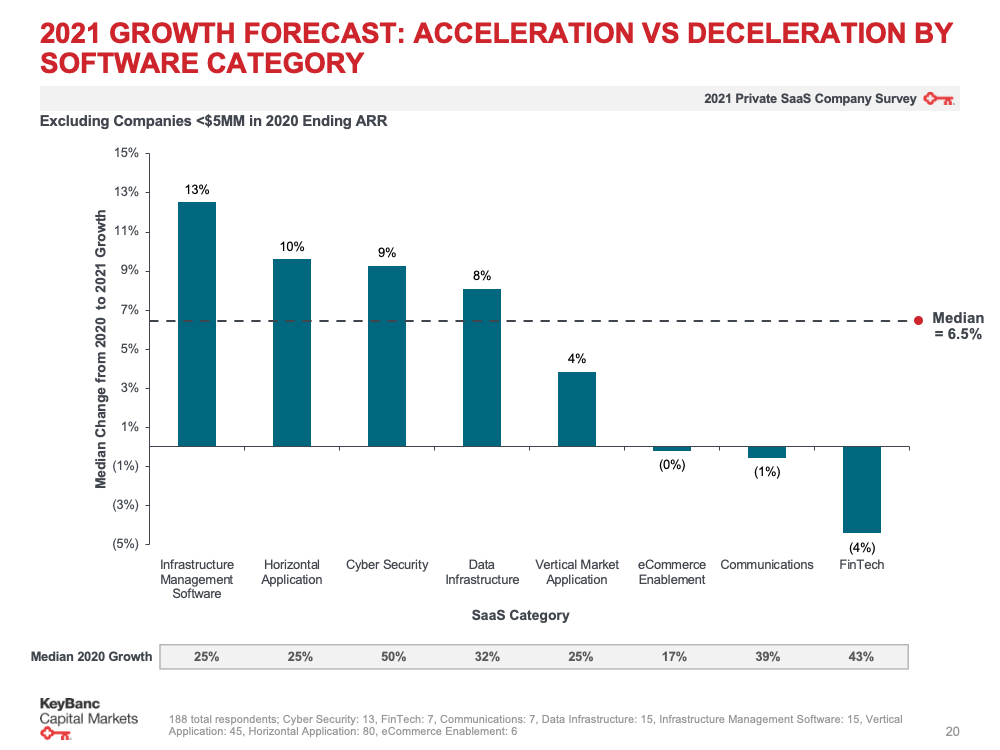 2021 GROWTH FORECAST: ACCELERATION VS DECELERATION BY SOFTWARE CATEGORY

2021 Private SaaS Company Survey

Excluding Companies <$5MM in 2020 Ending ARR

Median Change from 2020 to 2021 Growth

15%
13%
11%
9%
7%
5%
3%
1%
(1%)
(3%)
(5%)

13%
10%
9%
8%
4%
(0%)
(1%)
(4%)

Median = 6.5%

Infrastructure Management Software
Horizontal Application
Cyber Security
Data Infrastructure
Vertical Market Application
eCommerce Enablement
Communications
FinTech

SaaS Category

| Median 2020 Growth | 25% | 25% | 50% | 32% | 25% | 17% | 39% | 43% |
|---|---|---|---|---|---|---|---|---|

KeyBanc Capital Markets

188 total respondents; Cyber Security: 13, FinTech: 7, Communications: 7, Data Infrastructure: 15, Infrastructure Management Software: 15, Vertical Application: 45, Horizontal Application: 80, eCommerce Enablement: 6

20